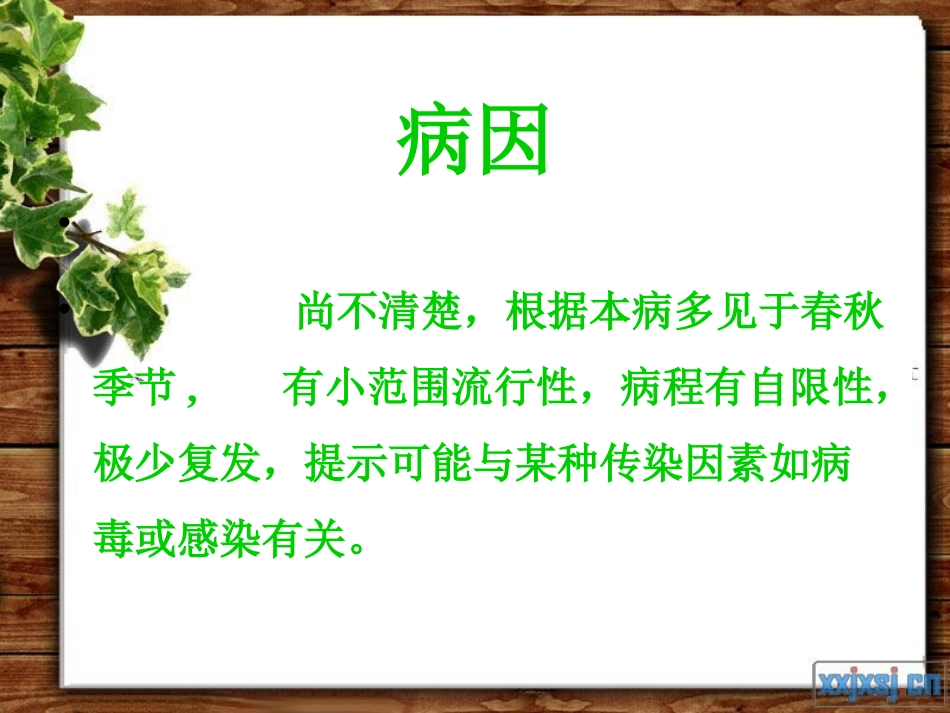 病因

尚不清楚，根据本病多见于春秋季节， 有小范围流行性，病程有自限性，极少复发，提示可能与某种传染因素如病毒或感染有关。

xxjxsj.cn